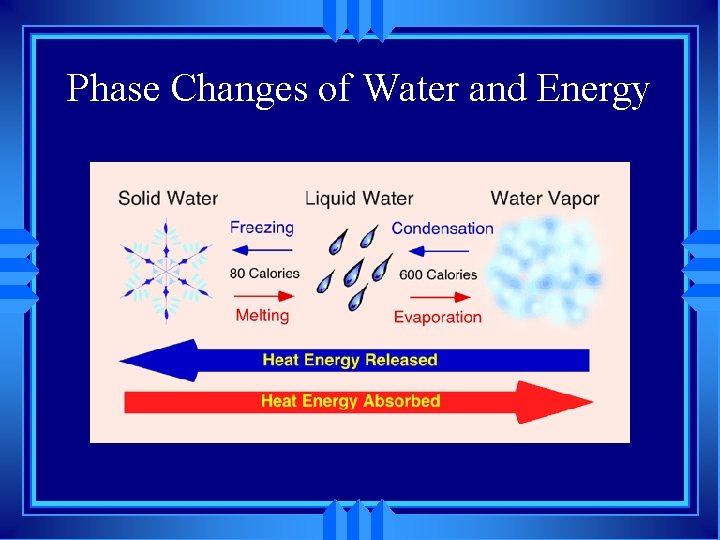 Phase Changes of Water and Energy

Solid Water

Liquid Water

Water Vapor

Freezing

80 Calories

Melting

Condensation

600 Calories

Evaporation

Heat Energy Released

Heat Energy Absorbed